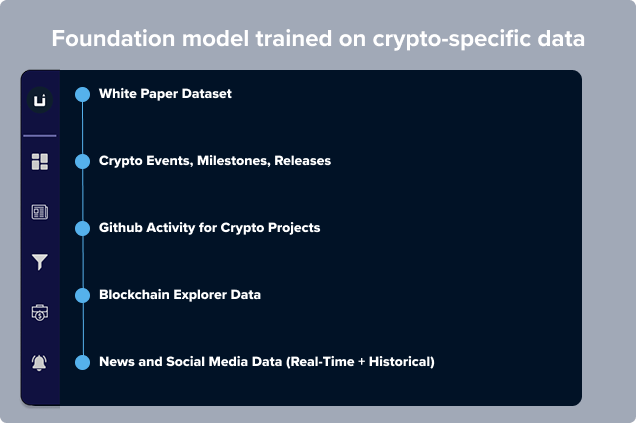 Foundation model trained on crypto-specific data

White Paper Dataset

Crypto Events, Milestones, Releases

Github Activity for Crypto Projects

Blockchain Explorer Data

News and Social Media Data (Real-Time + Historical)